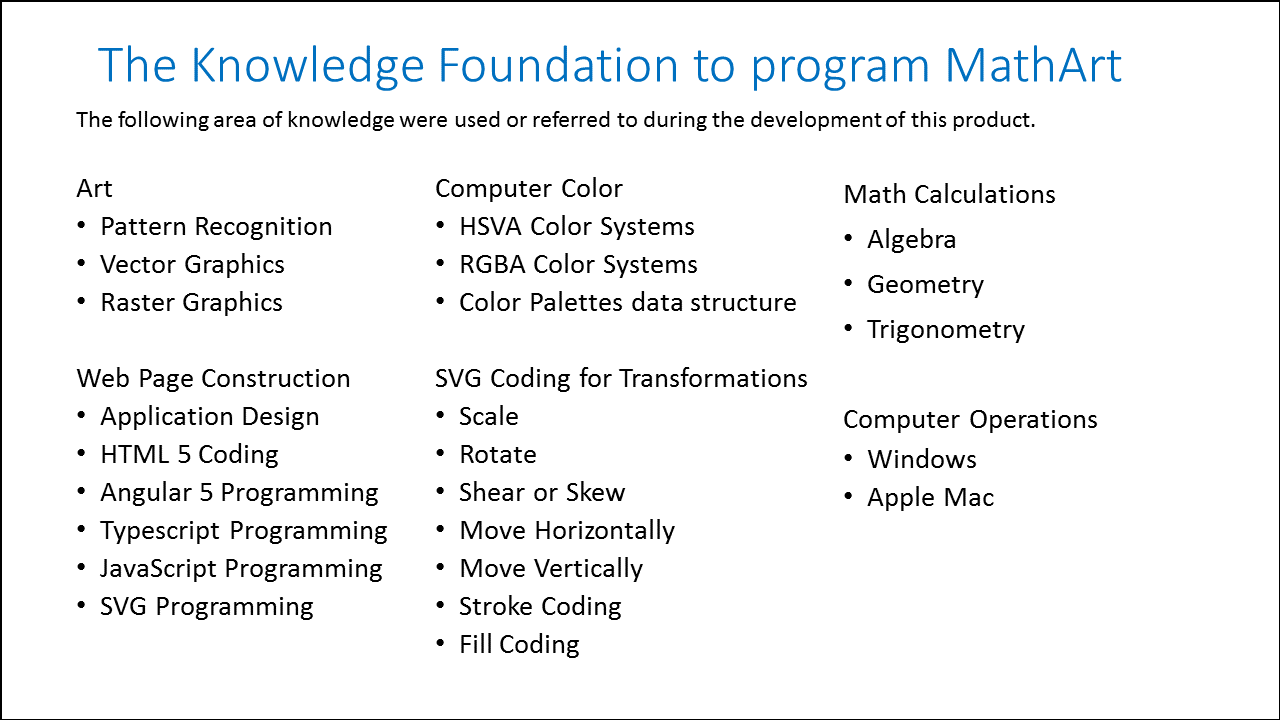 The Knowledge Foundation to program MathArt

The following area of knowledge were used or referred to during the development of this product.

Art
• Pattern Recognition
• Vector Graphics
• Raster Graphics

Web Page Construction
• Application Design
• HTML 5 Coding
• Angular 5 Programming
• Typescript Programming
• JavaScript Programming
• SVG Programming

Computer Color
• HSVA Color Systems
• RGBA Color Systems
• Color Palettes data structure

SVG Coding for Transformations
• Scale
• Rotate
• Shear or Skew
• Move Horizontally
• Move Vertically
• Stroke Coding
• Fill Coding

Math Calculations
• Algebra
• Geometry
• Trigonometry

Computer Operations
• Windows
• Apple Mac